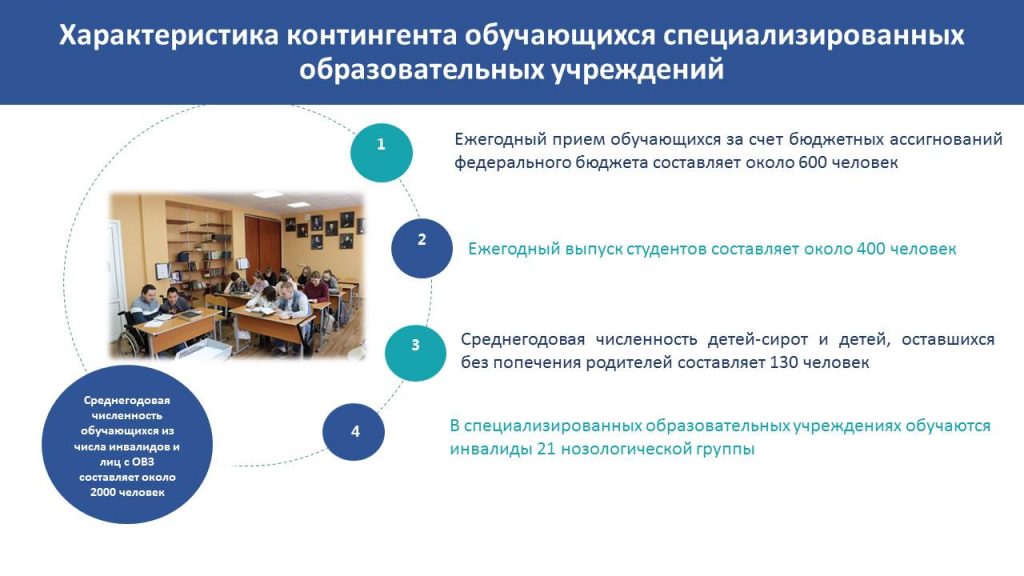 Характеристика контингента обучающихся специализированных образовательных учреждений

1

Ежегодный прием обучающихся за счет бюджетных ассигнований федерального бюджета составляет около 600 человек

2

Ежегодный выпуск студентов составляет около 400 человек

3

Среднегодовая численность детей-сирот и детей, оставшихся без попечения родителей составляет 130 человек

4

В специализированных образовательных учреждениях обучаются инвалиды 21 нозологической группы

Среднегодовая численность обучающихся из числа инвалидов и лиц с ОВЗ составляет около 2000 человек